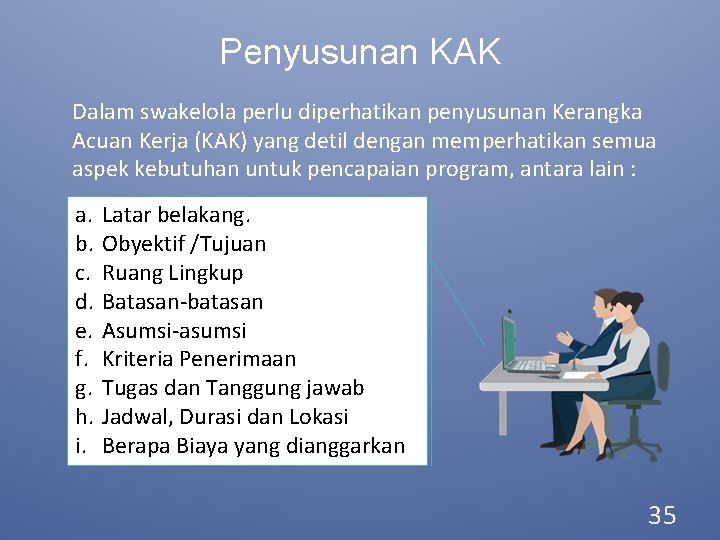 Penyusunan KAK

Dalam swakelola perlu diperhatikan penyusunan Kerangka Acuan Kerja (KAK) yang detil dengan memperhatikan semua aspek kebutuhan untuk pencapaian program, antara lain :

a. Latar belakang.
b. Obyektif /Tujuan
c. Ruang Lingkup
d. Batasan-batasan
e. Asumsi-asumsi
f. Kriteria Penerimaan
g. Tugas dan Tanggung jawab
h. Jadwal, Durasi dan Lokasi
i. Berapa Biaya yang dianggarkan

35